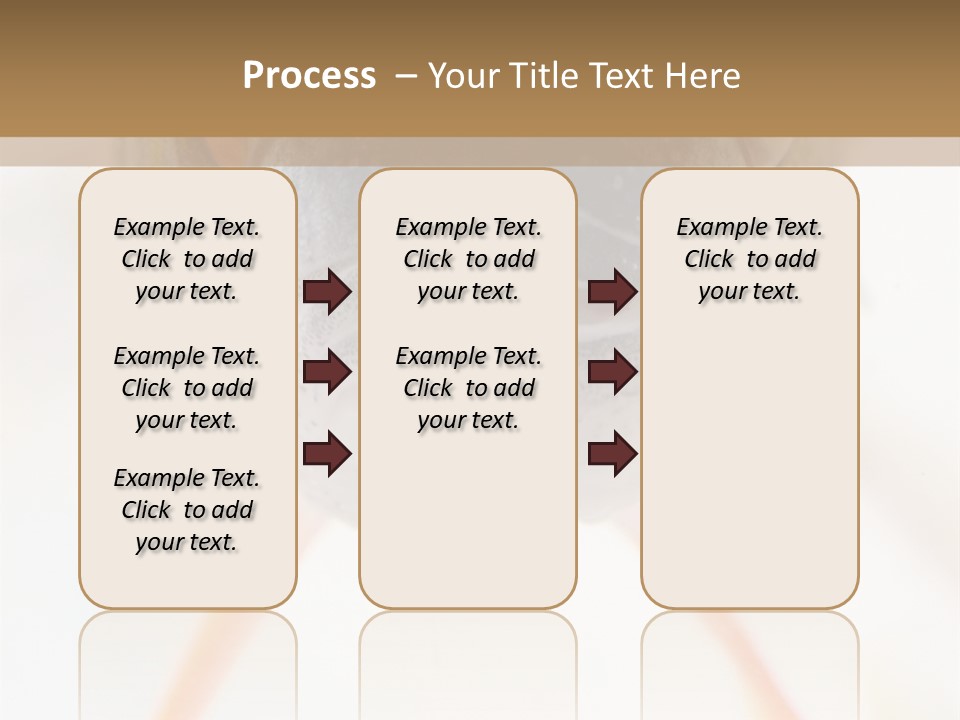 Process – Your Title Text Here

Example Text. Click to add your text.

Example Text. Click to add your text.

Example Text. Click to add your text.

Example Text. Click to add your text.

Example Text. Click to add your text.

Example Text. Click to add your text.